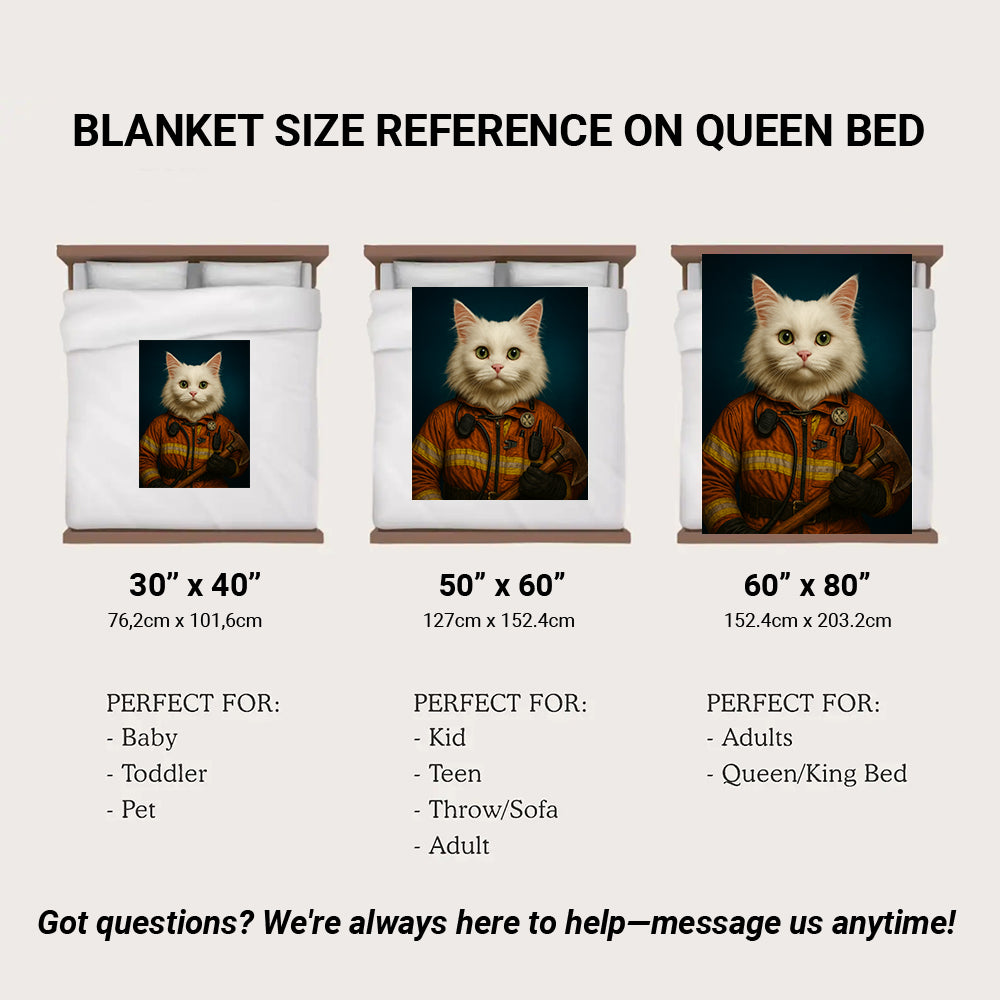 BLANKET SIZE REFERENCE ON QUEEN BED

30” x 40”
76,2cm x 101,6cm

PERFECT FOR:
- Baby
- Toddler
- Pet

50” x 60”
127cm x 152.4cm

PERFECT FOR:
- Kid
- Teen
- Throw/Sofa
- Adult

60” x 80”
152.4cm x 203.2cm

PERFECT FOR:
- Adults
- Queen/King Bed

Got questions? We're always here to help—message us anytime!